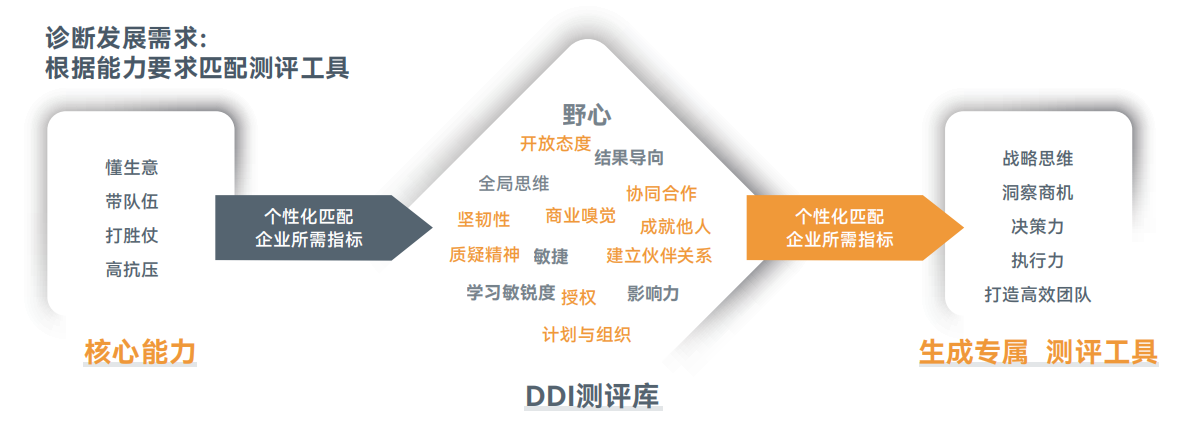 诊断发展需求:
根据能力要求匹配测评工具

懂生意
带队伍
打胜仗
高抗压

核心能力

个性化匹配
企业所需指标

野心
开放态度
结果导向
全局思维
协同合作
坚韧性
商业嗅觉
成就他人
质疑精神
敏捷
建立伙伴关系
学习敏锐度
授权
影响力
计划与组织

DDI测评库

个性化匹配
企业所需指标

战略思维
洞察商机
决策力
执行力
打造高效团队

生成专属 测评工具